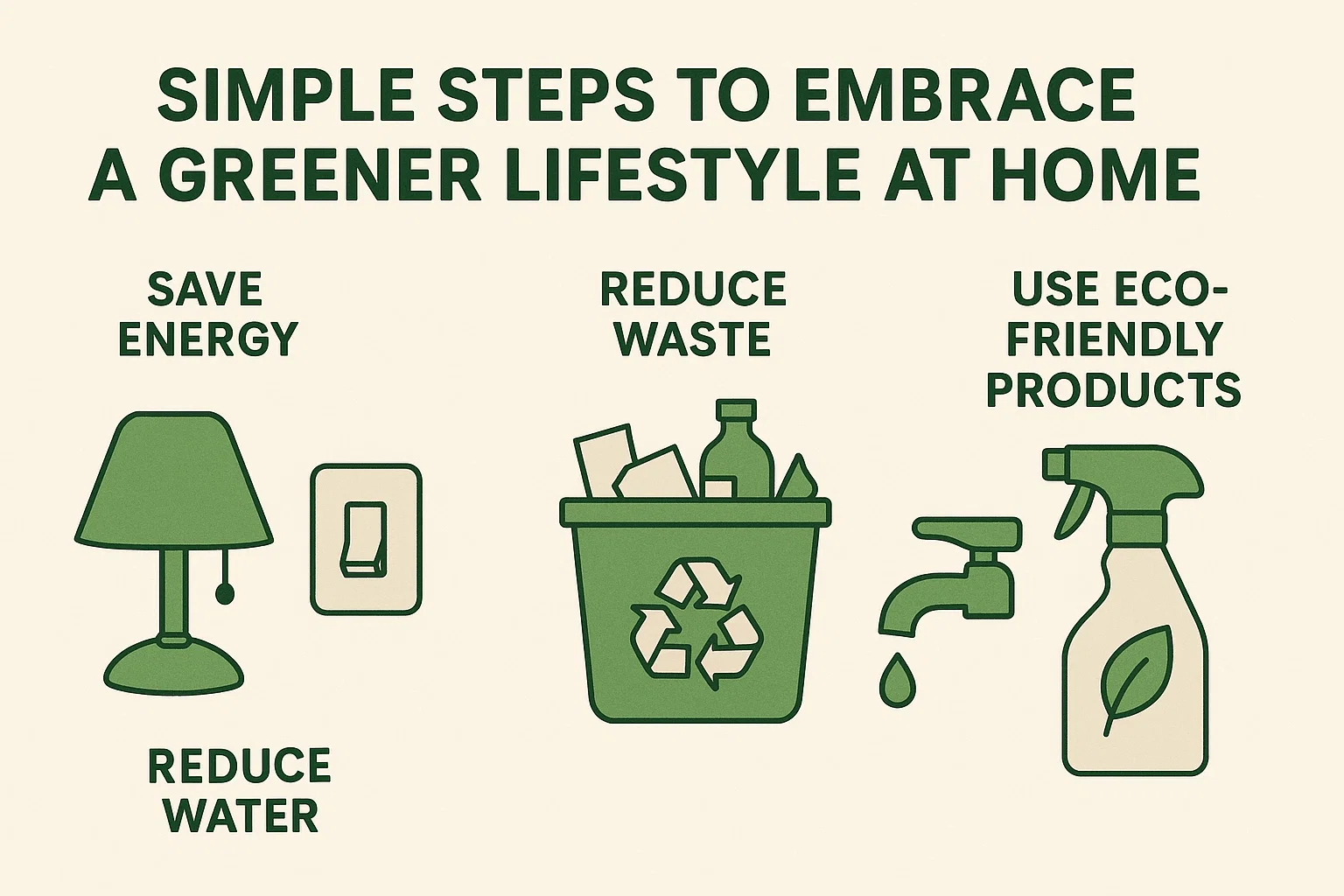 SIMPLE STEPS TO EMBRACE A GREENER LIFESTYLE AT HOME

SAVE ENERGY

REDUCE WASTE

USE ECO-FRIENDLY PRODUCTS

REDUCE WATER